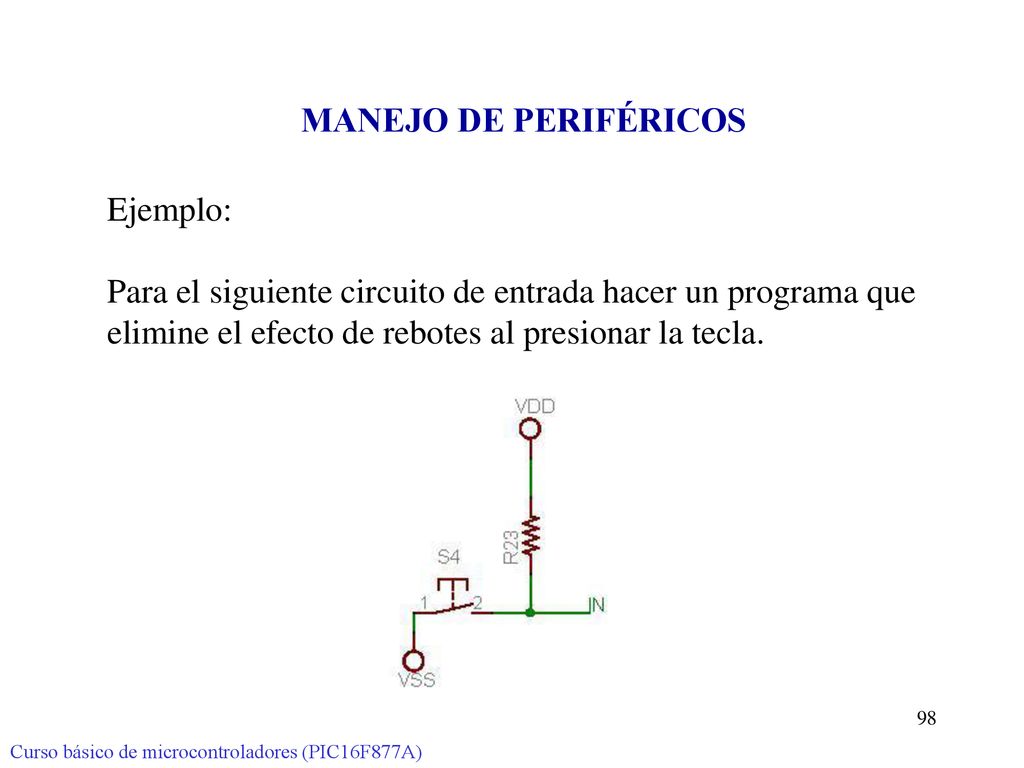 MANEJO DE PERIFÉRICOS

Ejemplo:

Para el siguiente circuito de entrada hacer un programa que elimine el efecto de rebotes al presionar la tecla.

VDD

R23

S4

1

2

IN

VSS

98

Curso básico de microcontroladores (PIC16F877A)